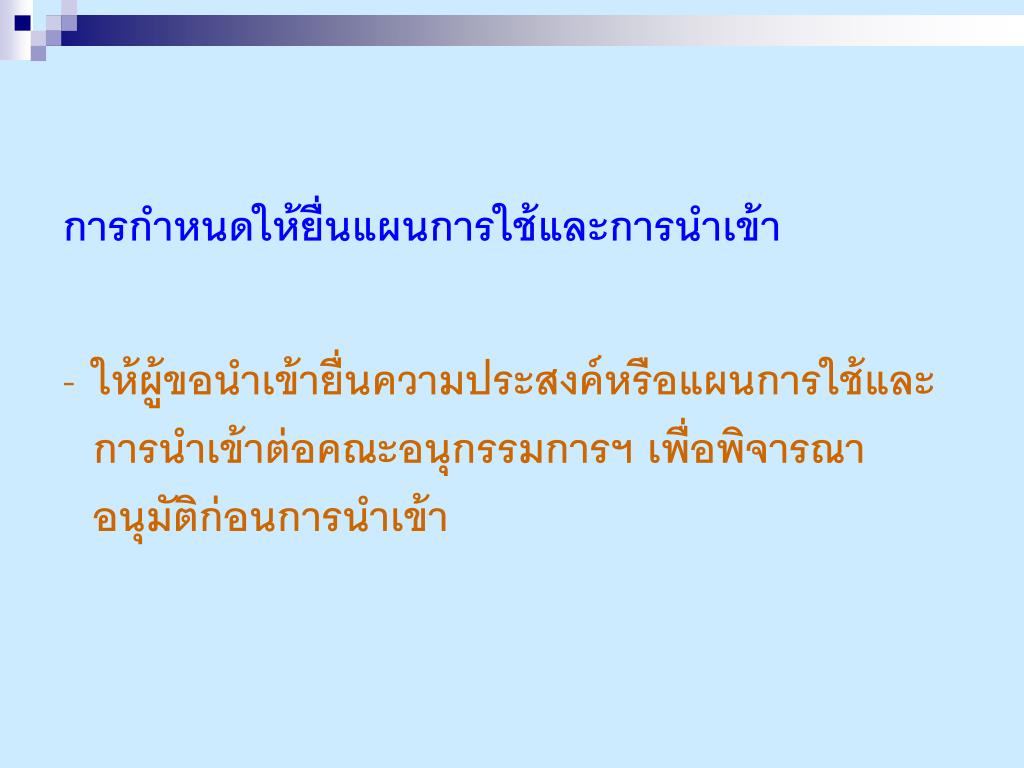 การกำหนดให้ยื่นแผนการใช้และการนำเข้า

- ให้ผู้ขอนำเข้ายื่นความประสงค์หรือแผนการใช้และการนำเข้าต่อคณะอนุกรรมการฯ เพื่อพิจารณาอนุมัติก่อนการนำเข้า